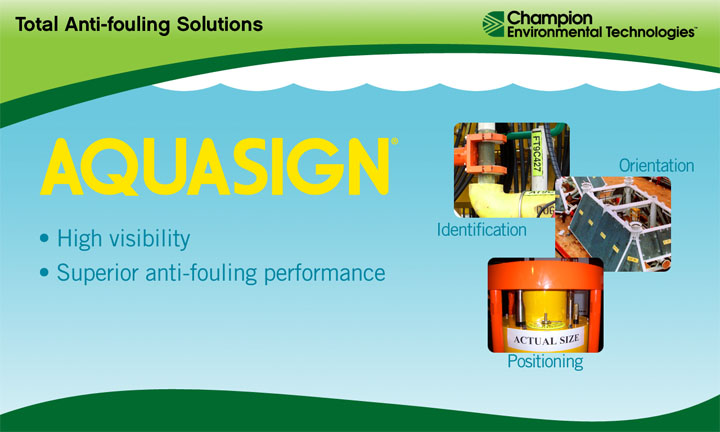 Total Anti-fouling Solutions

Champion Environmental Technologies™

AQUASIGN®

• High visibility
• Superior anti-fouling performance

FT9C427

Orientation

Identification

ACTUAL SIZE

Positioning